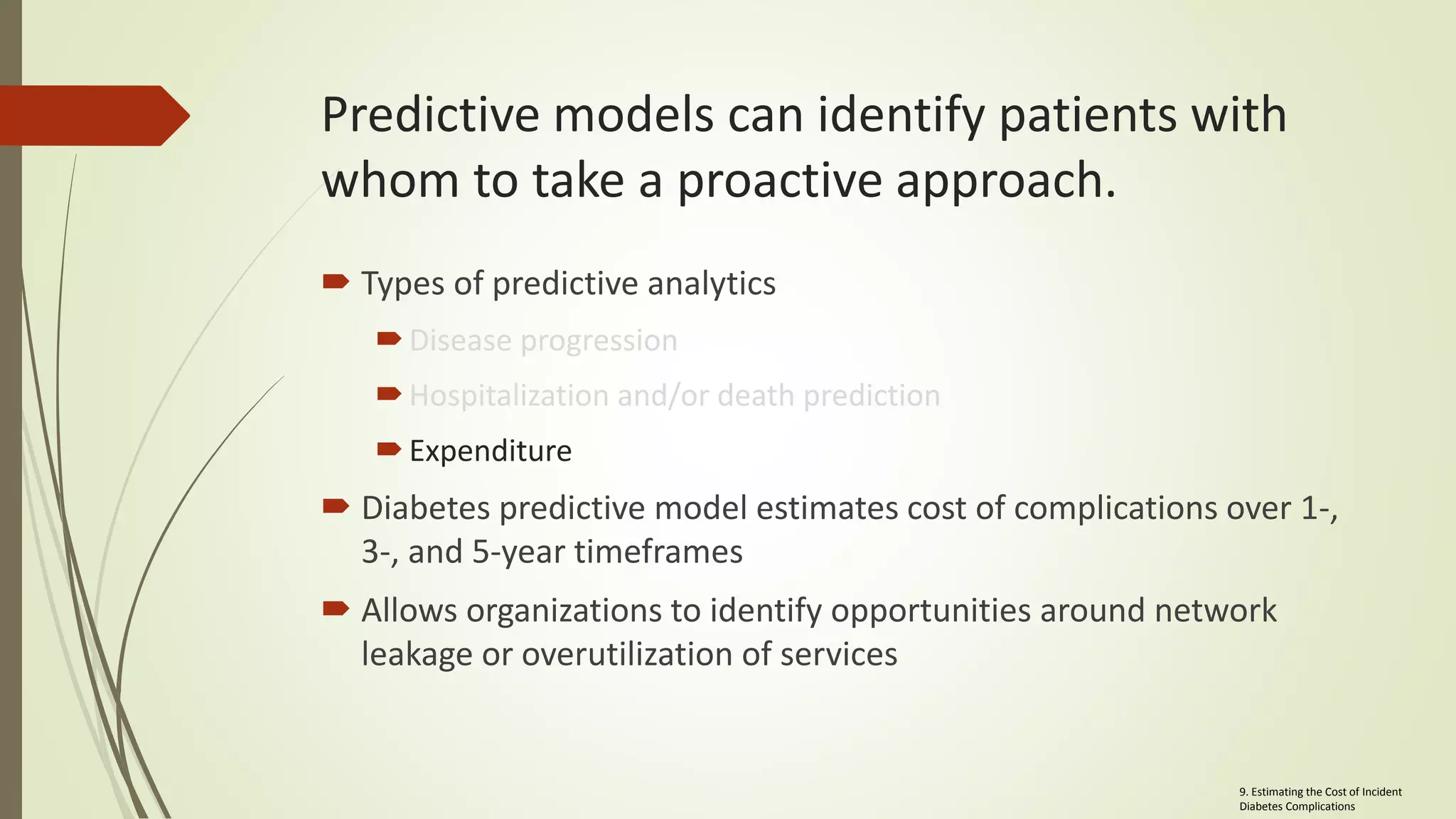 Predictive models can identify patients with whom to take a proactive approach.

Types of predictive analytics

Disease progression

Hospitalization and/or death prediction

Expenditure

Diabetes predictive model estimates cost of complications over 1-, 3-, and 5-year timeframes

Allows organizations to identify opportunities around network leakage or overutilization of services

9. Estimating the Cost of Incident Diabetes Complications